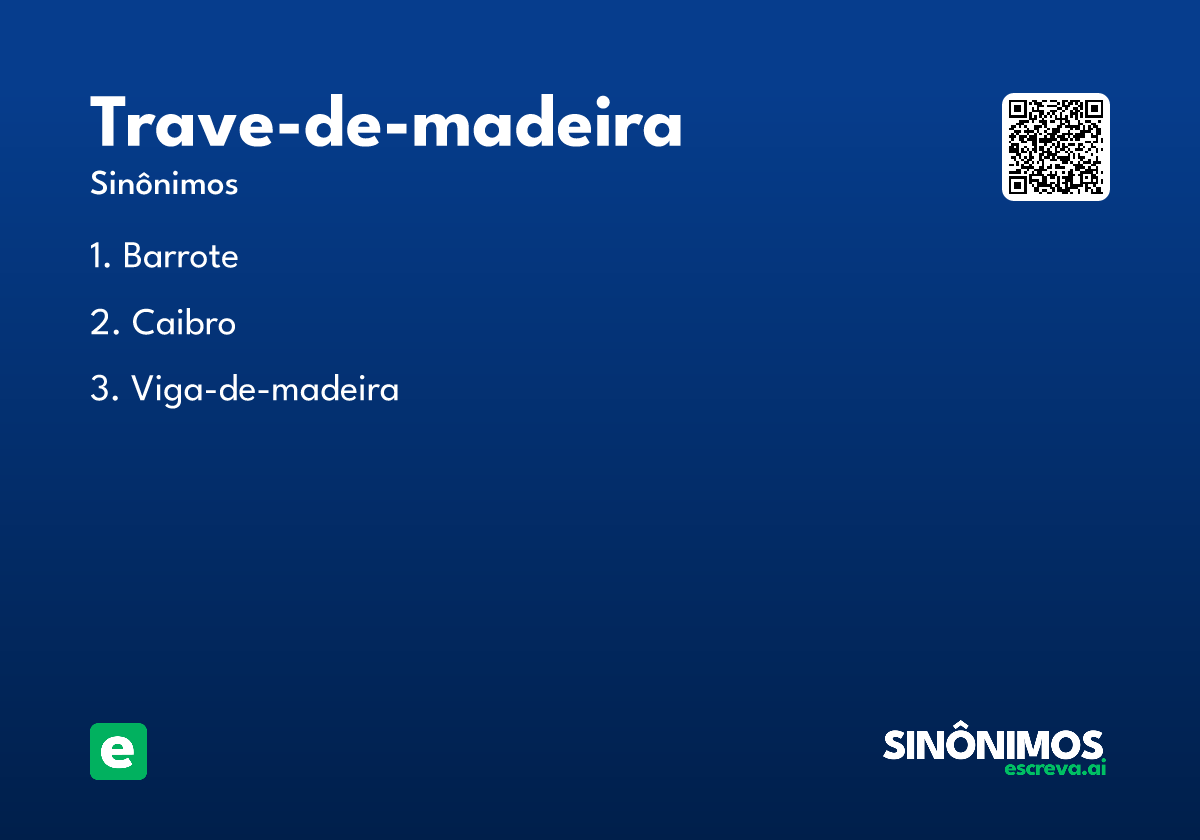 Trave-de-madeira
Sinônimos

1. Barrote

2. Caibro

3. Viga-de-madeira

e

SINÔNIMOS
escreva.ai